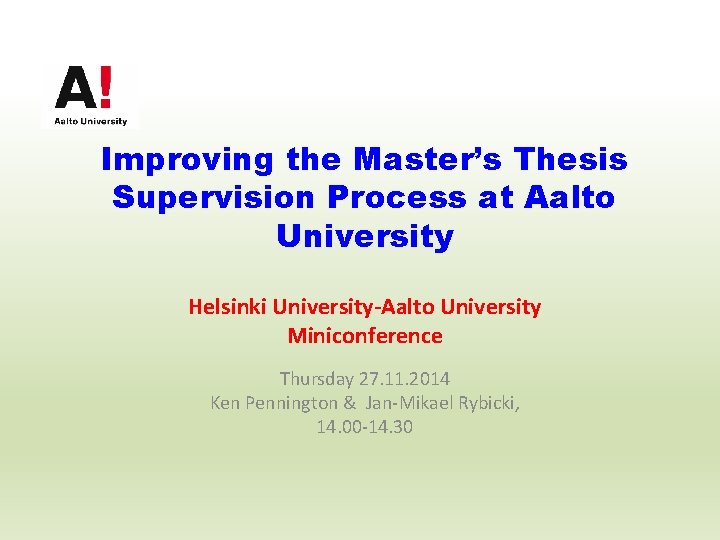 A!
Aalto University

Improving the Master's Thesis Supervision Process at Aalto University

Helsinki University-Aalto University Miniconference

Thursday 27.11.2014
Ken Pennington & Jan-Mikael Rybicki,
14.00-14.30